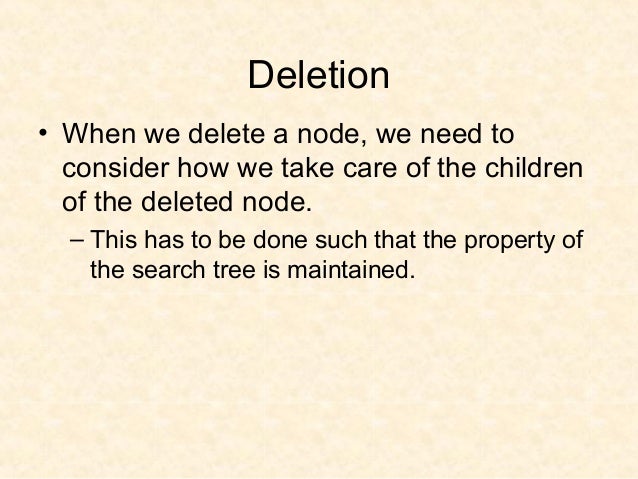 Deletion

• When we delete a node, we need to consider how we take care of the children of the deleted node.

– This has to be done such that the property of the search tree is maintained.